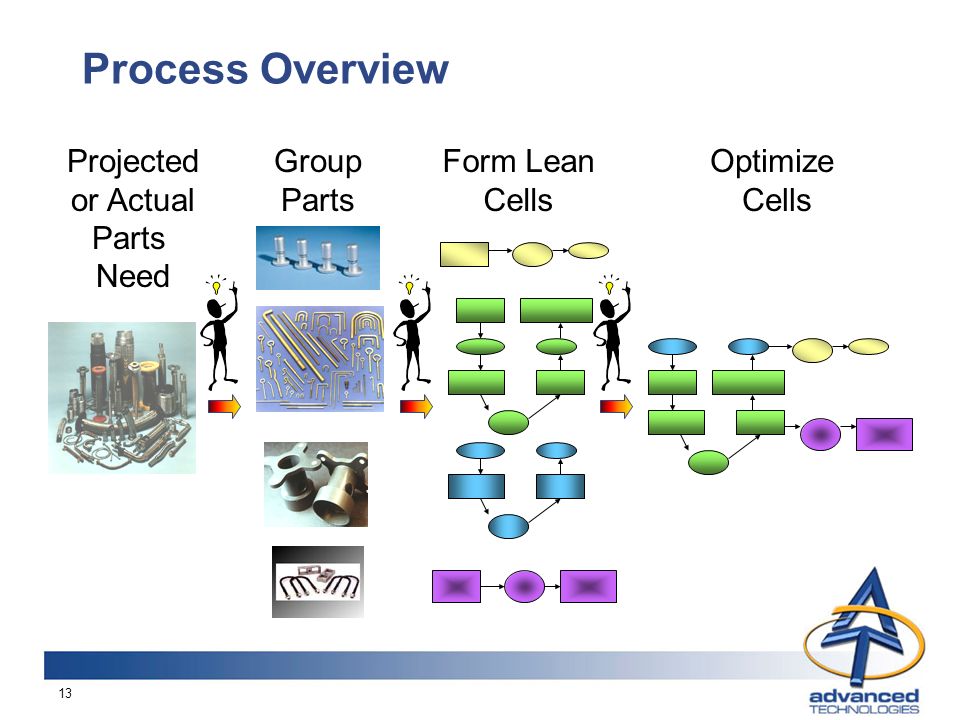 Process Overview

Projected or Actual Parts Need

Group Parts

Form Lean Cells

Optimize Cells

13

advanced TECHNOLOGIES